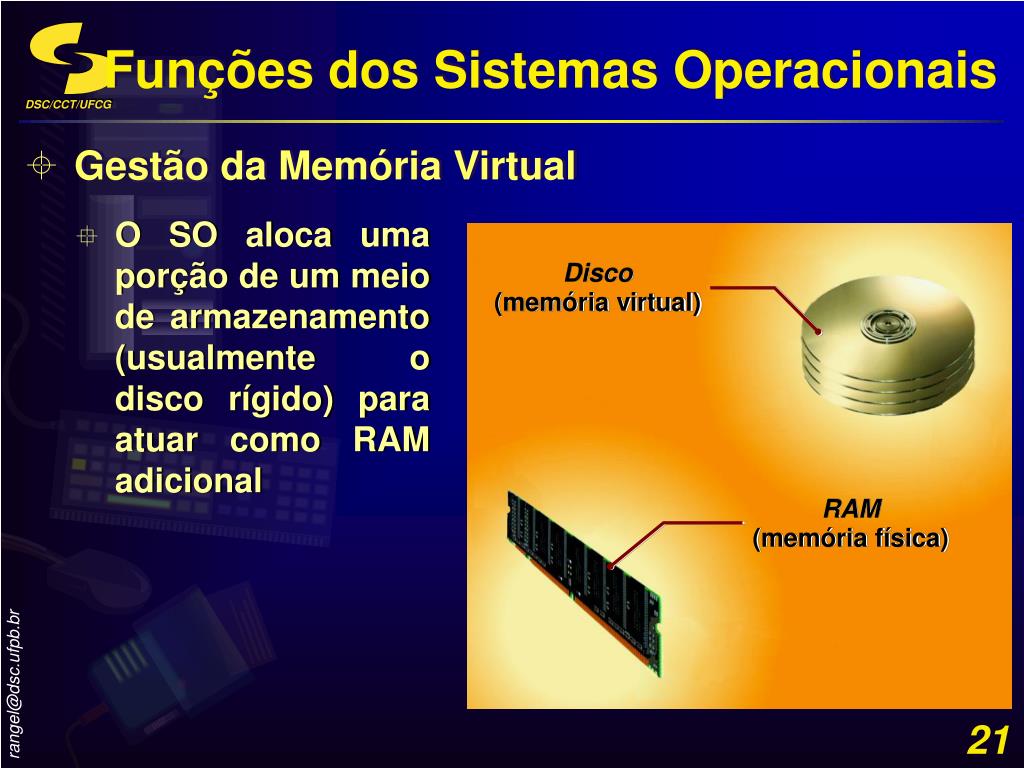 DSC/CCT/UFCG

Funções dos Sistemas Operacionais

Gestão da Memória Virtual

O SO aloca uma porção de um meio de armazenamento (usualmente o disco rígido) para atuar como RAM adicional

Disco
(memória virtual)

RAM
(memória física)

rangel@dsc.ufpb.br

21